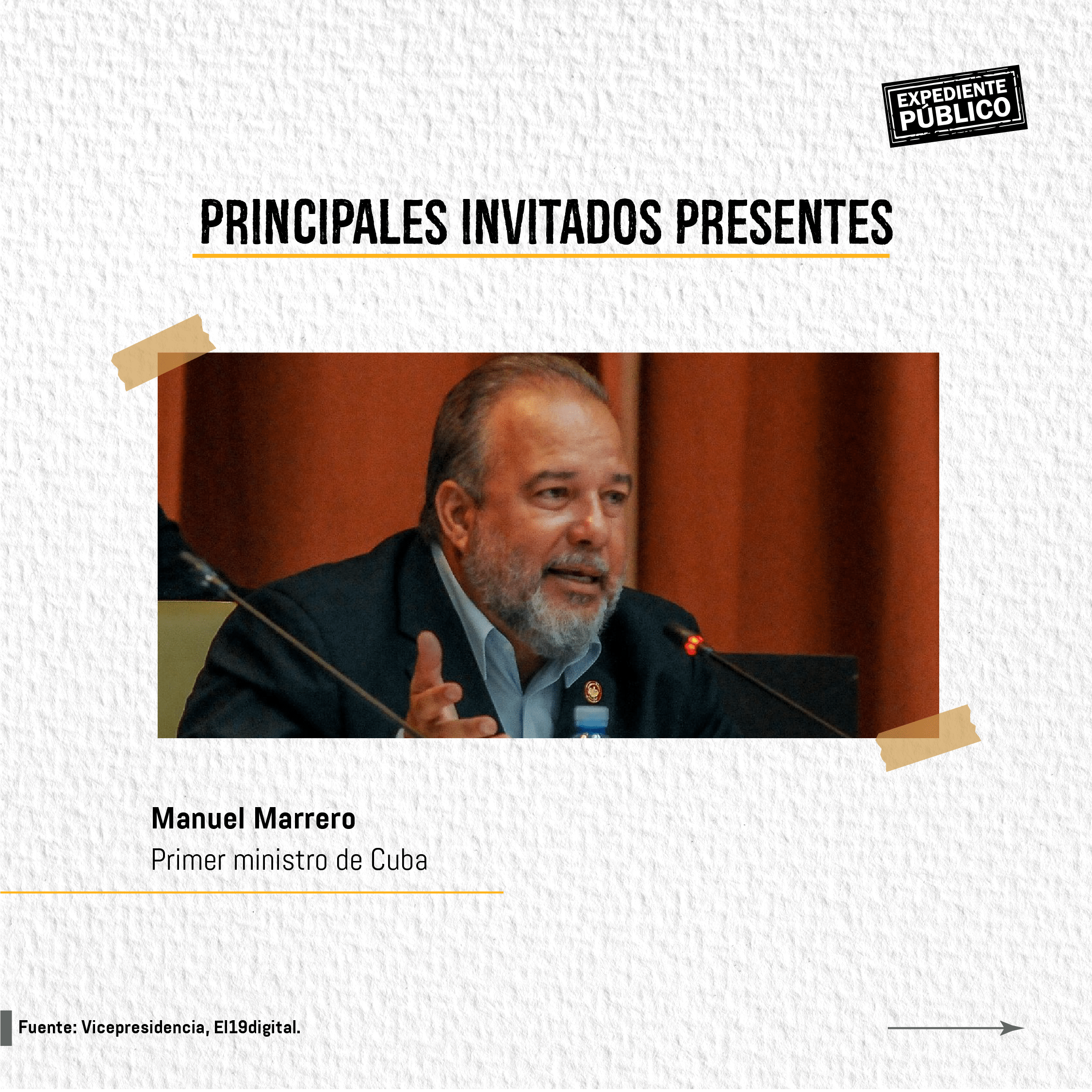 EXPEDIENTE PÚBLICO

PRINCIPALES INVITADOS PRESENTES

Manuel Marrero
Primer ministro de Cuba

Fuente: Vicepresidencia, El19digital.